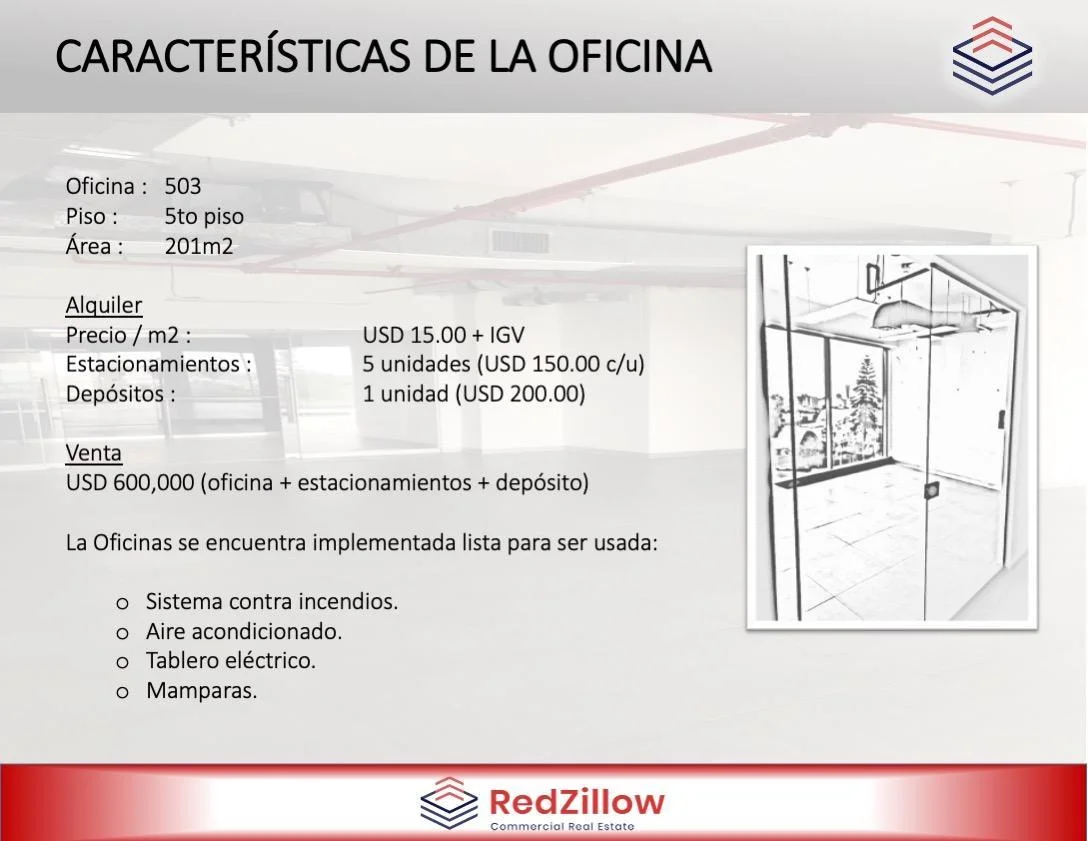 CARACTERÍSTICAS DE LA OFICINA

Oficina : 503
Piso : 5to piso
Área : 201m2

Alquiler
Precio / m2 : USD 15.00 + IGV
Estacionamientos : 5 unidades (USD 150.00 c/u)
Depósitos : 1 unidad (USD 200.00)

Venta
USD 600,000 (oficina + estacionamientos + depósito)

La Oficinas se encuentra implementada lista para ser usada:

o Sistema contra incendios.
o Aire acondicionado.
o Tablero eléctrico.
o Mamparas.

RedZillow
Commercial Real Estate